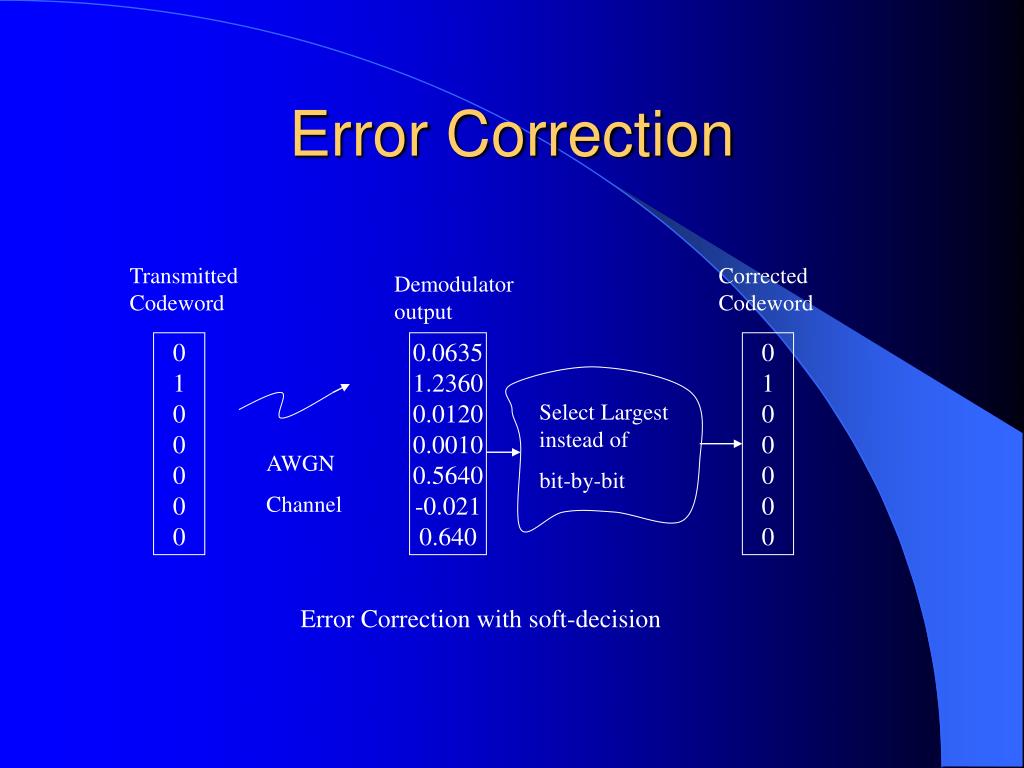 Error Correction

Transmitted Codeword

0
1
0
0
0
0
0

AWGN

Channel

Demodulator output

0.0635
1.2360
0.0120
0.0010
0.5640
-0.021
0.640

Select Largest instead of

bit-by-bit

Corrected Codeword

0
1
0
0
0
0
0

Error Correction with soft-decision